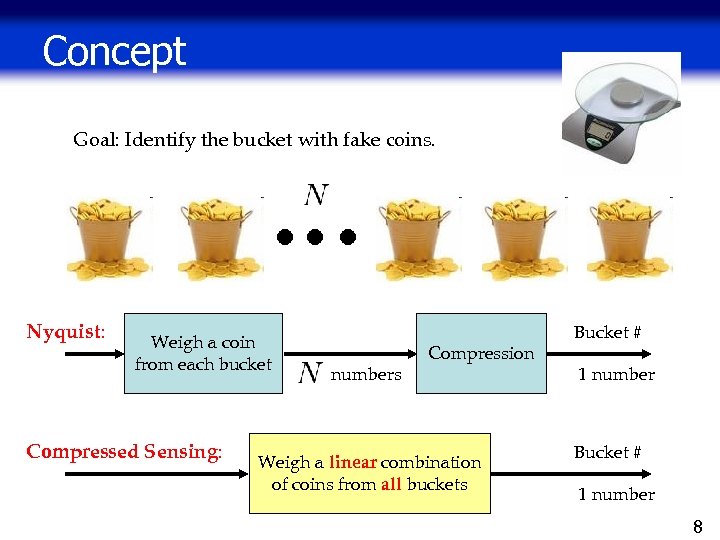 Concept

Goal: Identify the bucket with fake coins.

$N$

Nyquist:

Weigh a coin from each bucket

$N$ numbers

Compression

Bucket #

1 number

Compressed Sensing:

Weigh a linear combination of coins from all buckets

Bucket #

1 number

8